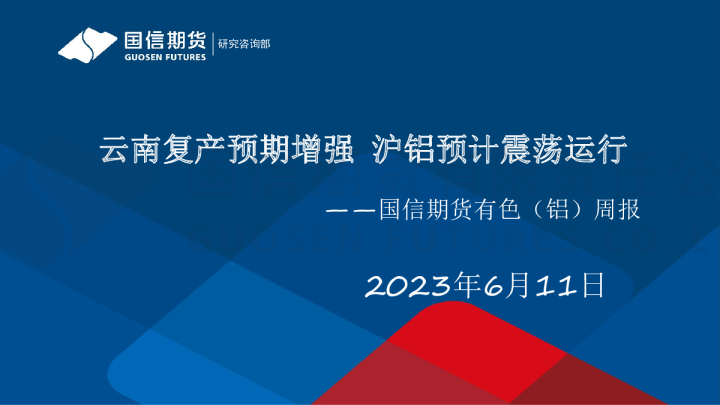 国信期货
GUOSEN FUTURES
研究咨询部

云南复产预期增强 沪铝预计震荡运行

——国信期货有色（铝）周报

2023年6月11日